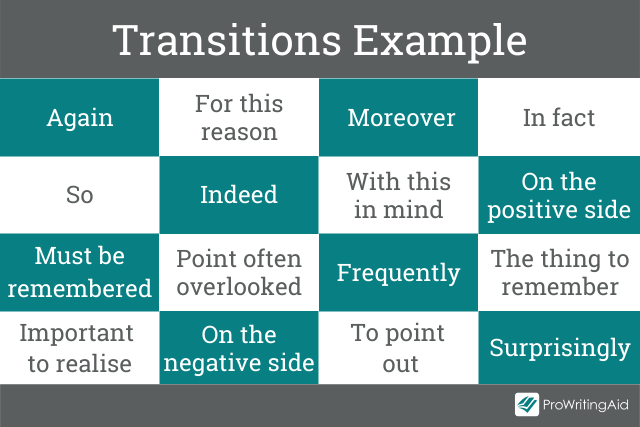 Transitions Example

| Again | For this reason | Moreover | In fact |
|---|---|---|---|
| So | Indeed | With this in mind | On the positive side |
| Must be remembered | Point often overlooked | Frequently | The thing to remember |
| Important to realise | On the negative side | To point out | Surprisingly |

ProWritingAid